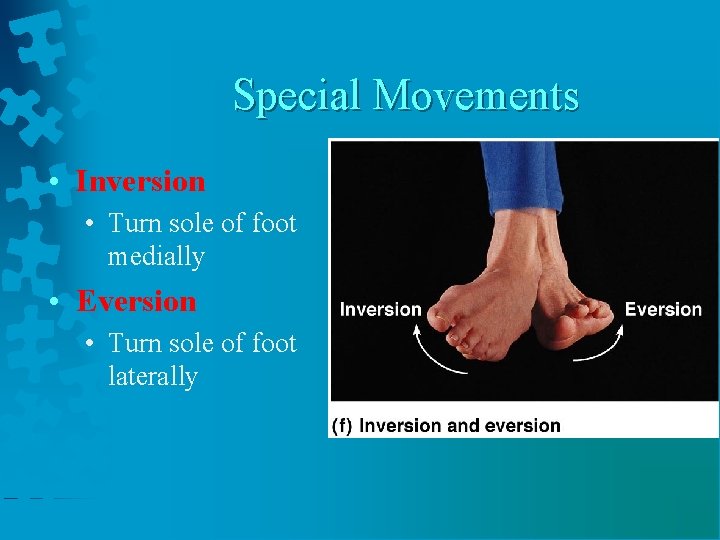 Special Movements

• Inversion
  • Turn sole of foot medially
• Eversion
  • Turn sole of foot laterally

Inversion

Eversion

(f) Inversion and eversion